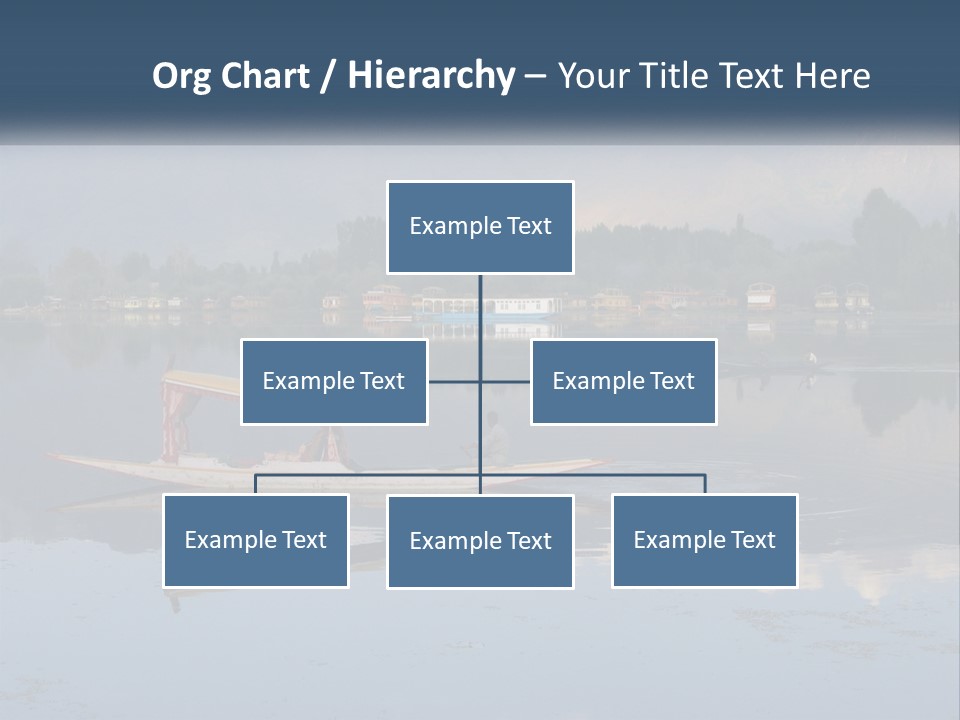 Org Chart / Hierarchy – Your Title Text Here

Example Text

Example Text

Example Text

Example Text

Example Text

Example Text